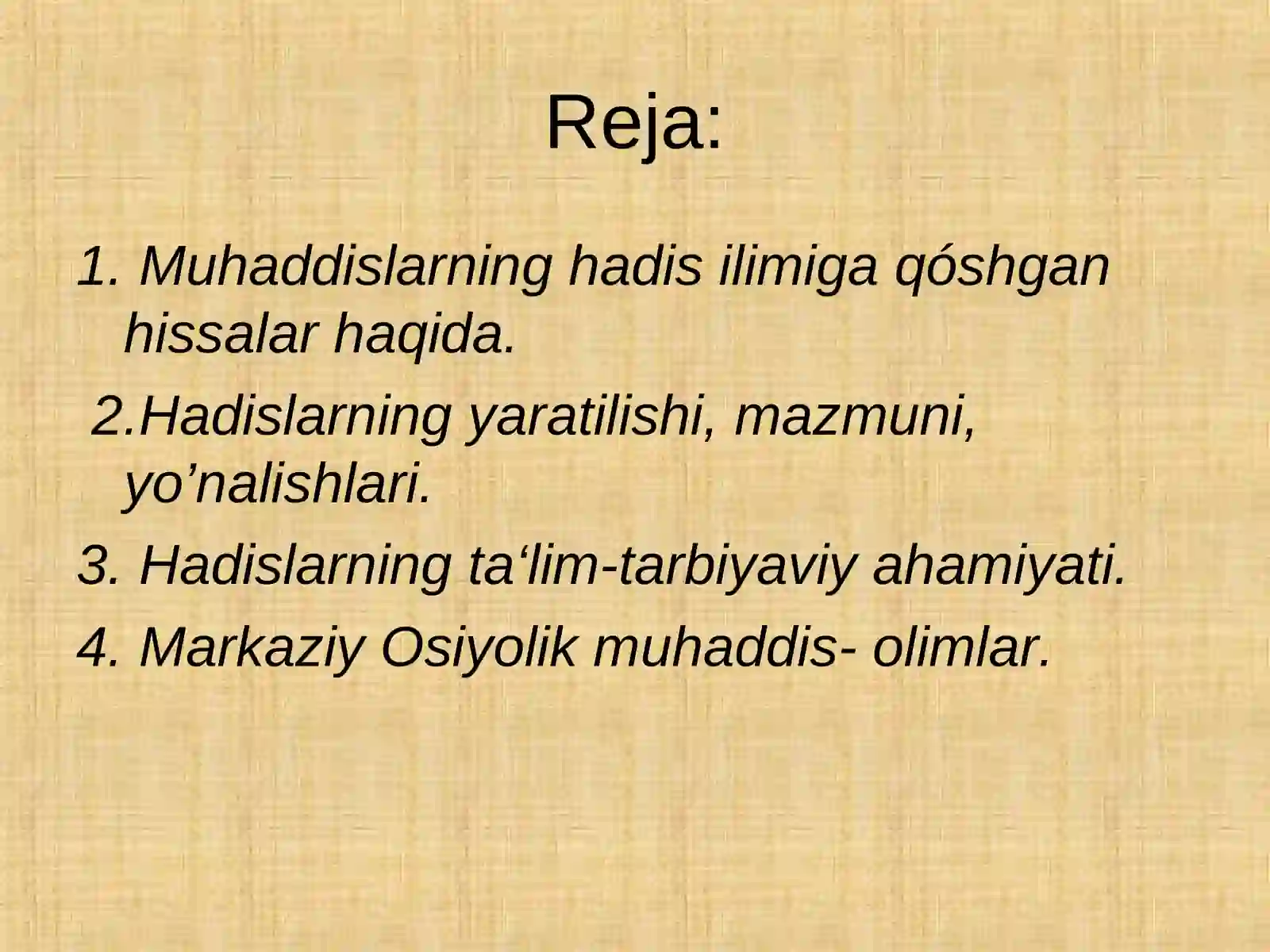 Reja:

1. Muhaddislarning hadis ilimiga qóshgan hissalar haqida.

2.Hadislarning yaratilishi, mazmuni, yo’nalishlari.

3. Hadislarning ta‘lim-tarbiyaviy ahamiyati.

4. Markaziy Osiyolik muhaddis- olimlar.